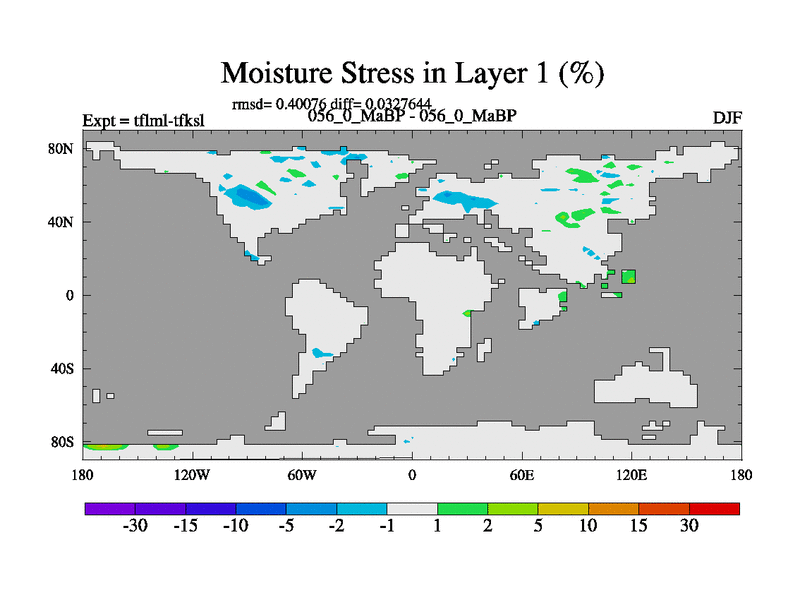 Moisture Stress in Layer 1 (%)

rmsd= 0.40076 diff= 0.0327644

Expt = tflml-tfksl

056_0_MaBP - 056_0_MaBP

DJF

80N
40N
0
40S
80S

180
120W
60W
0
60E
120E
180

-30 -15 -10 -5 -2 -1 1 2 5 10 15 30